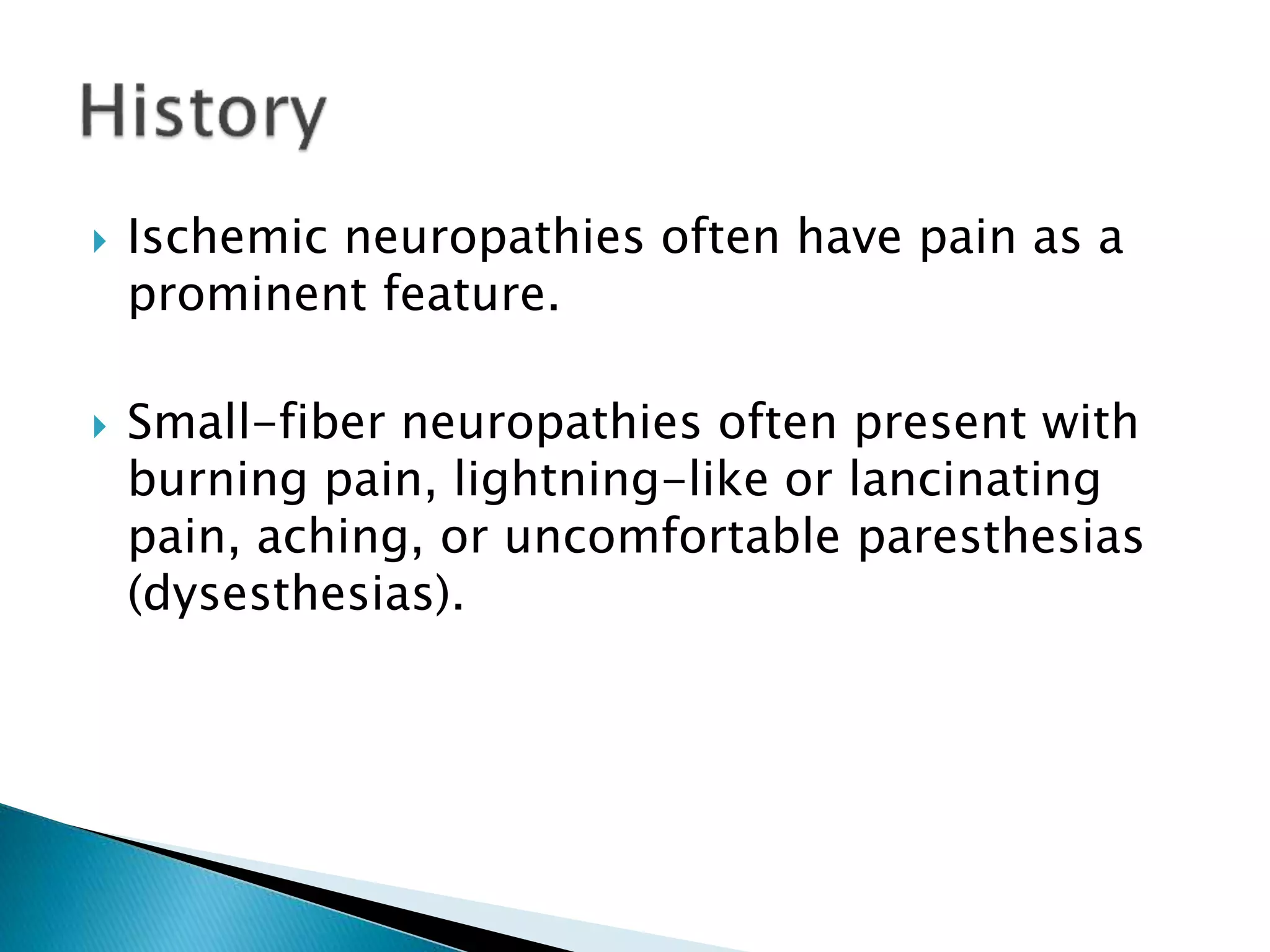 History

Ischemic neuropathies often have pain as a prominent feature.

Small-fiber neuropathies often present with burning pain, lightning-like or lancinating pain, aching, or uncomfortable paresthesias (dysesthesias).